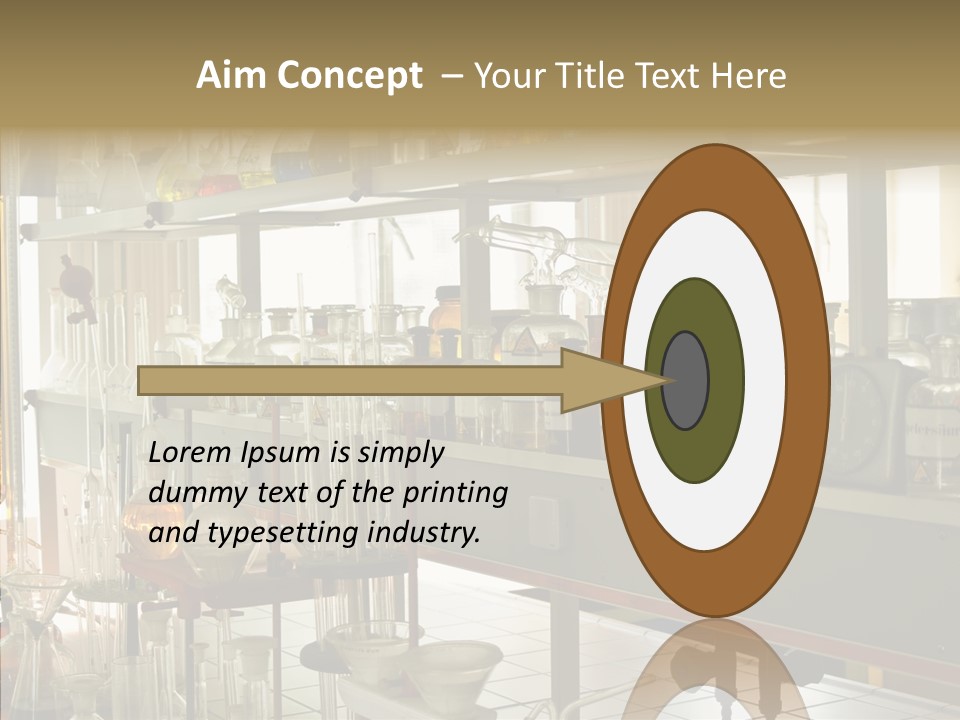 Aim Concept – Your Title Text Here

Lorem Ipsum is simply dummy text of the printing and typesetting industry.